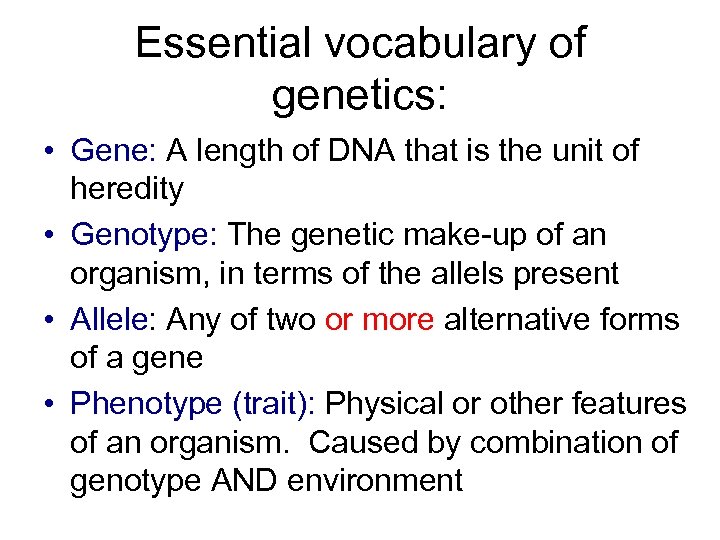 Essential vocabulary of genetics:

• Gene: A length of DNA that is the unit of heredity

• Genotype: The genetic make-up of an organism, in terms of the allels present

• Allele: Any of two or more alternative forms of a gene

• Phenotype (trait): Physical or other features of an organism. Caused by combination of genotype AND environment